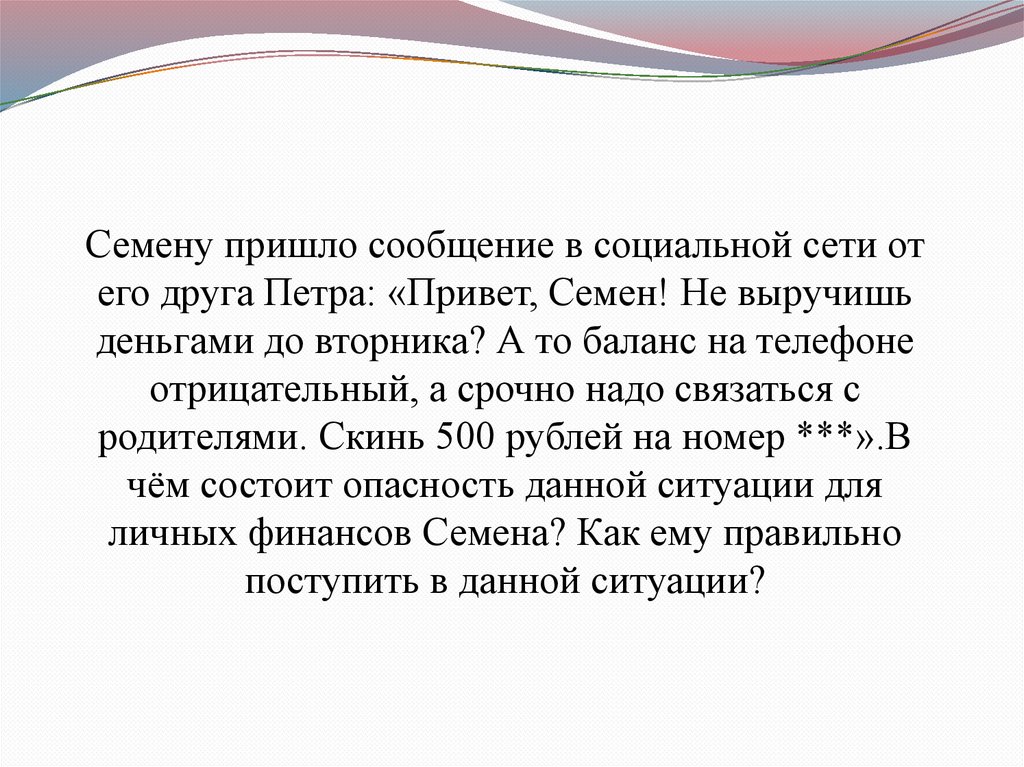 Семену пришло сообщение в социальной сети от его друга Петра: «Привет, Семен! Не выручишь деньгами до вторника? А то баланс на телефоне отрицательный, а срочно надо связаться с родителями. Скинь 500 рублей на номер ***».В чём состоит опасность данной ситуации для личных финансов Семена? Как ему правильно поступить в данной ситуации?